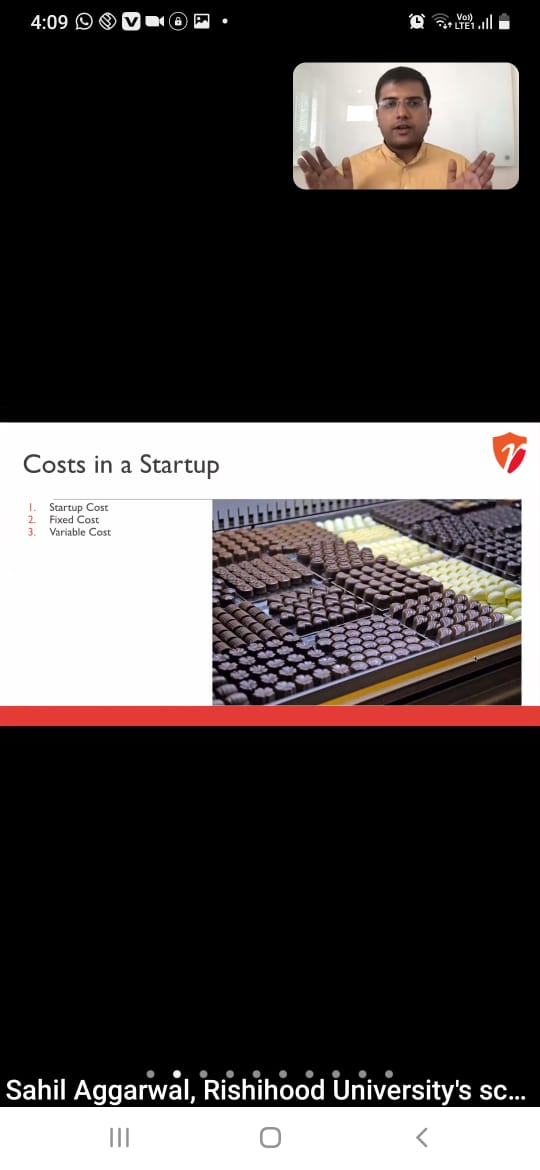 4:09

Vo)) LTE1

Costs in a Startup

1. Startup Cost
2. Fixed Cost
3. Variable Cost

Sahil Aggarwal, Rishihood University's sc...